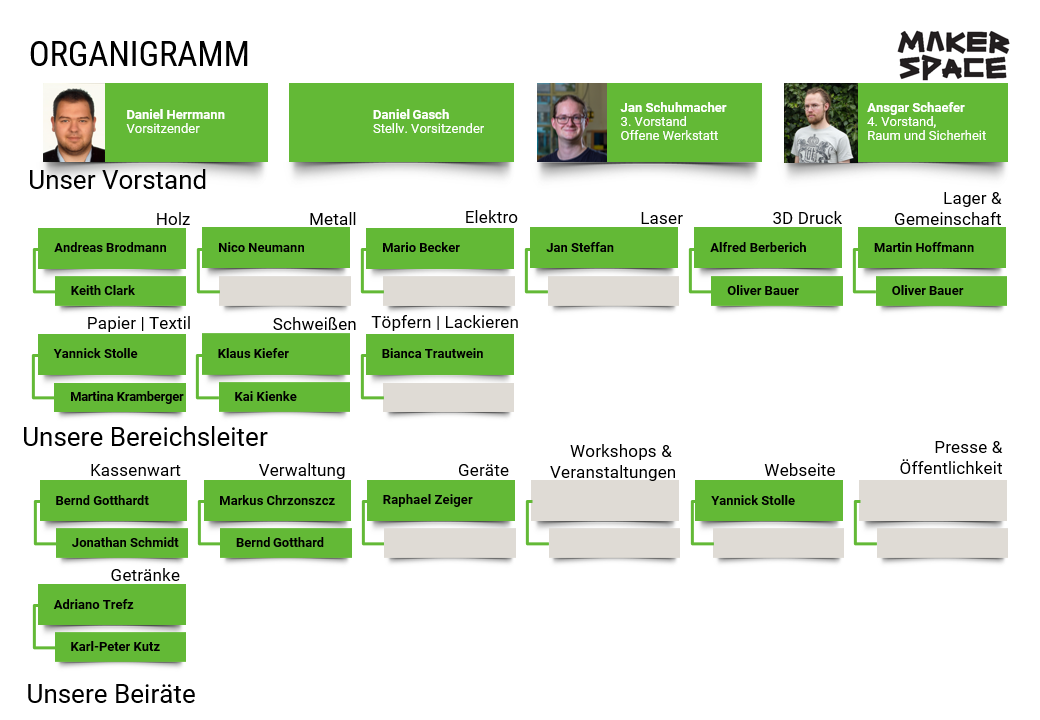 ORGANIGRAMM

MAKER SPACE

Daniel Herrmann
Vorsitzender

Daniel Gasch
Stellv. Vorsitzender

Jan Schuhmacher
3. Vorstand
Offene Werkstatt

Ansgar Schaefer
4. Vorstand,
Raum und Sicherheit

Unser Vorstand

Holz
Andreas Brodmann
Keith Clark

Metall
Nico Neumann

Elektro
Mario Becker

Laser
Jan Steffan

3D Druck
Alfred Berberich
Oliver Bauer

Lager & Gemeinschaft
Martin Hoffmann
Oliver Bauer

Papier | Textil
Yannick Stolle
Martina Kramberger

Schweißen
Klaus Kiefer
Kai Kienke

Töpfern | Lackieren
Bianca Trautwein

Unsere Bereichsleiter

Kassenwart
Bernd Gotthardt
Jonathan Schmidt

Verwaltung
Markus Chrzonszcz
Bernd Gotthard

Geräte
Raphael Zeiger

Workshops & Veranstaltungen

Webseite
Yannick Stolle

Presse & Öffentlichkeit

Getränke
Adriano Trefz
Karl-Peter Kutz

Unsere Beiräte